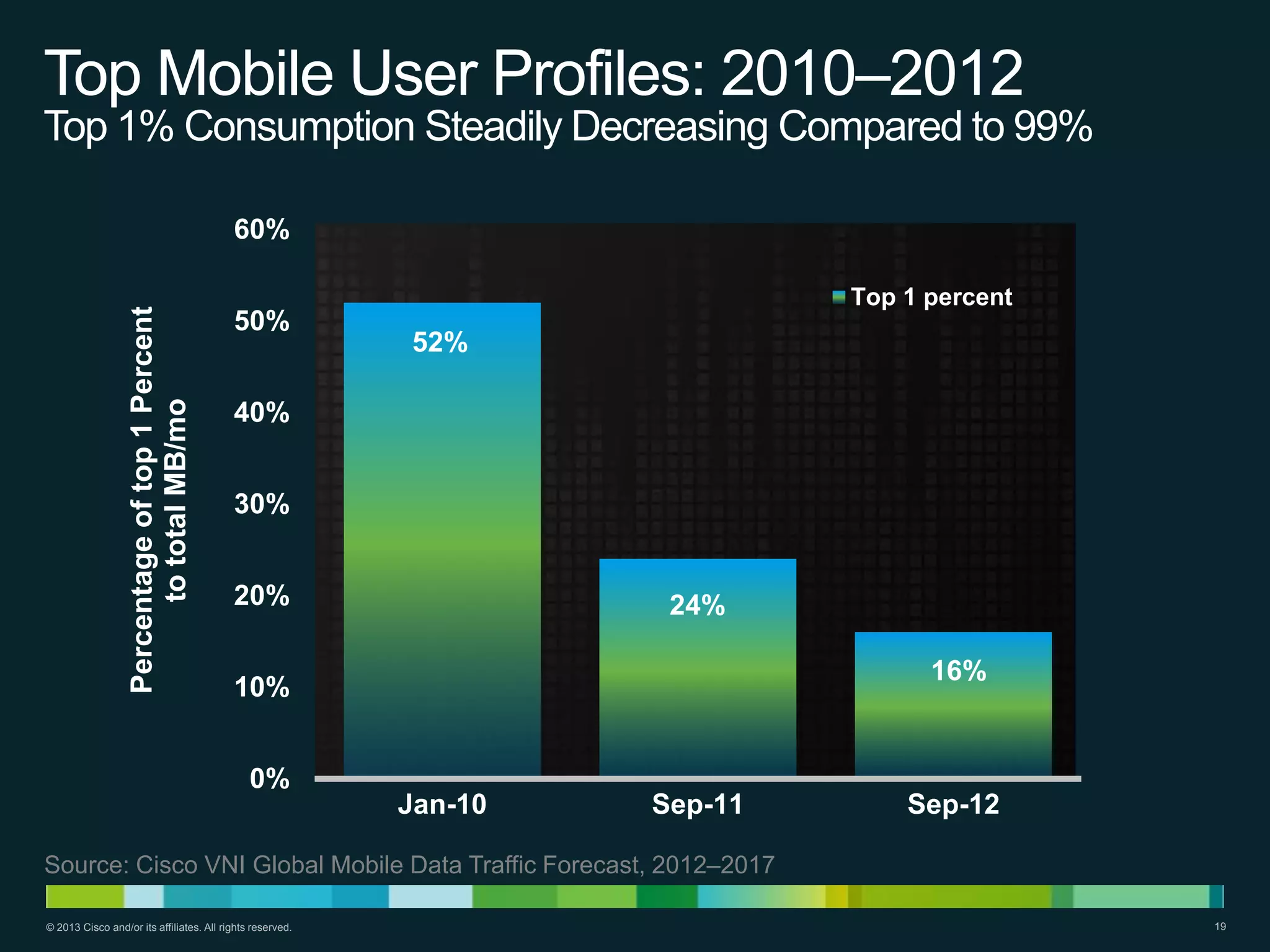 Top Mobile User Profiles: 2010–2012
Top 1% Consumption Steadily Decreasing Compared to 99%

Percentage of top 1 Percent to total MB/mo

60%
50%
40%
30%
20%
10%
0%

Top 1 percent

52%
24%
16%

Jan-10
Sep-11
Sep-12

Source: Cisco VNI Global Mobile Data Traffic Forecast, 2012–2017

© 2013 Cisco and/or its affiliates. All rights reserved.

19